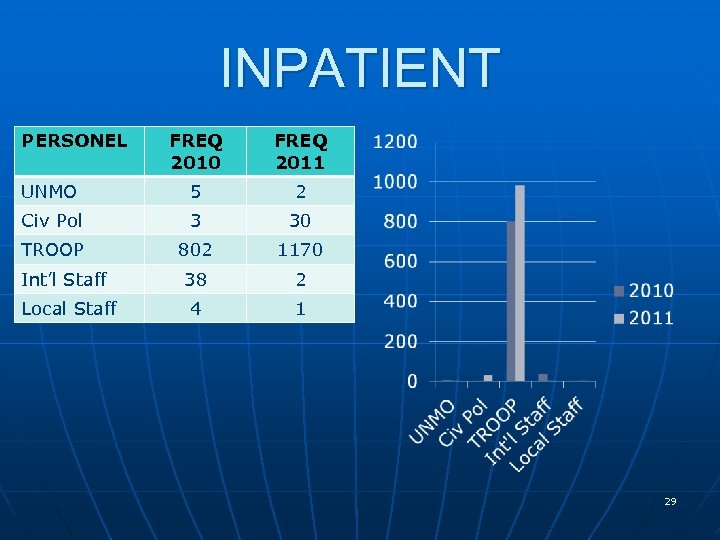 INPATIENT

| PERSONEL | FREQ 2010 | FREQ 2011 |
|---|---|---|
| UNMO | 5 | 2 |
| Civ Pol | 3 | 30 |
| TROOP | 802 | 1170 |
| Int'l Staff | 38 | 2 |
| Local Staff | 4 | 1 |

1200
1000
800
600
400
200
0

UNMO
Civ Pol
TROOP
Int'l Staff
Local Staff

2010
2011

29